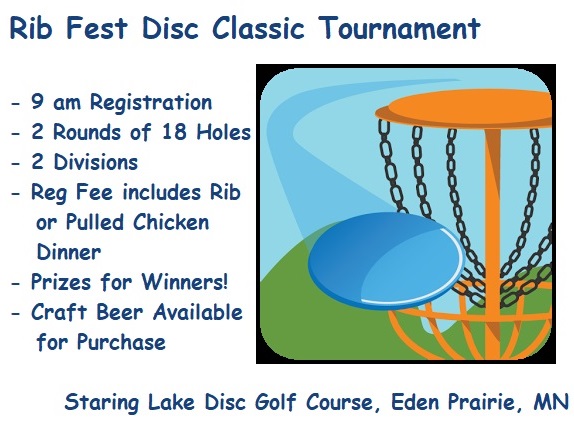 Rib Fest Disc Classic Tournament

- 9 am Registration
- 2 Rounds of 18 Holes
- 2 Divisions
- Reg Fee includes Rib or Pulled Chicken Dinner
- Prizes for Winners!
- Craft Beer Available for Purchase

Staring Lake Disc Golf Course, Eden Prairie, MN